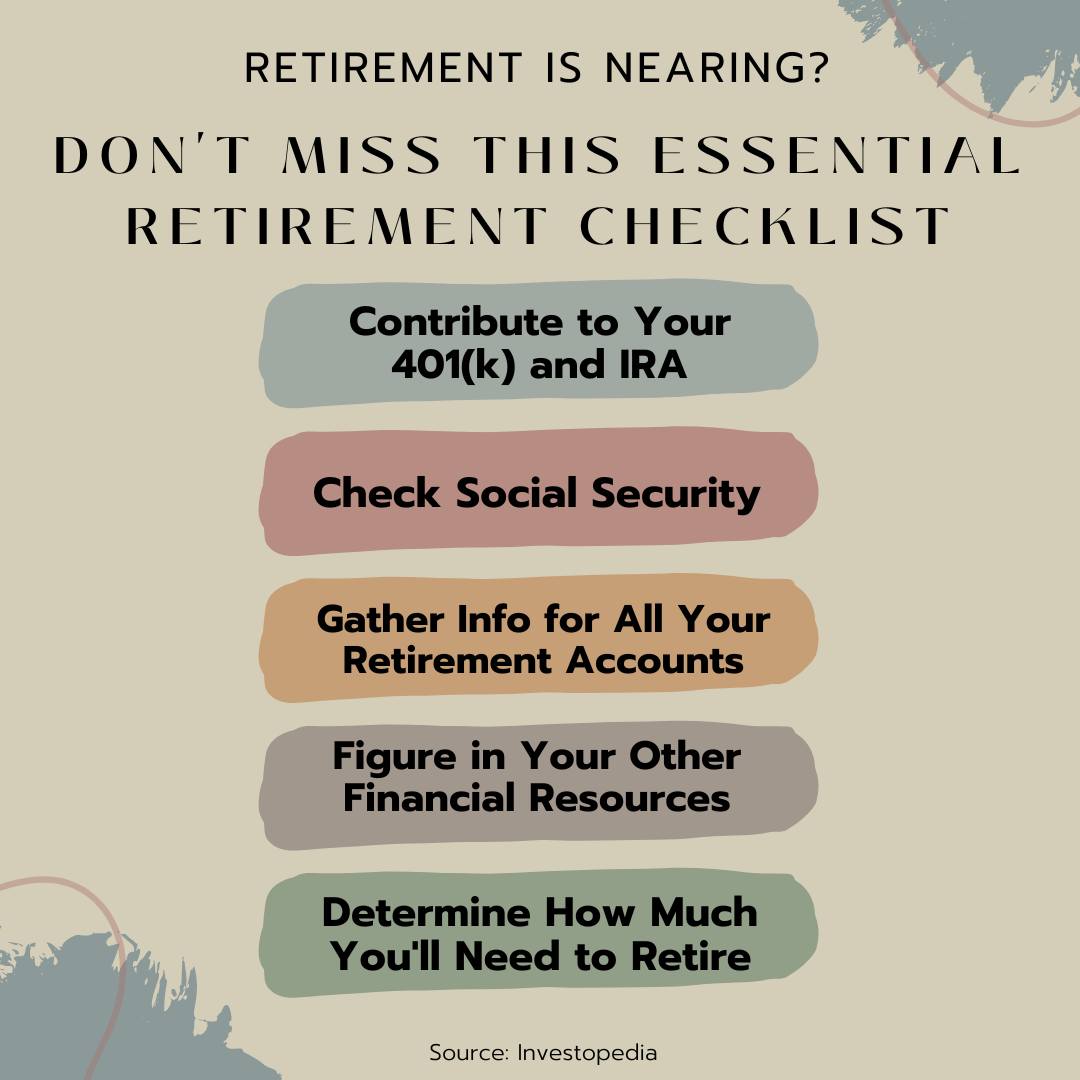 RETIREMENT IS NEARING?

DON'T MISS THIS ESSENTIAL RETIREMENT CHECKLIST

Contribute to Your 401(k) and IRA

Check Social Security

Gather Info for All Your Retirement Accounts

Figure in Your Other Financial Resources

Determine How Much You'll Need to Retire

Source: Investopedia